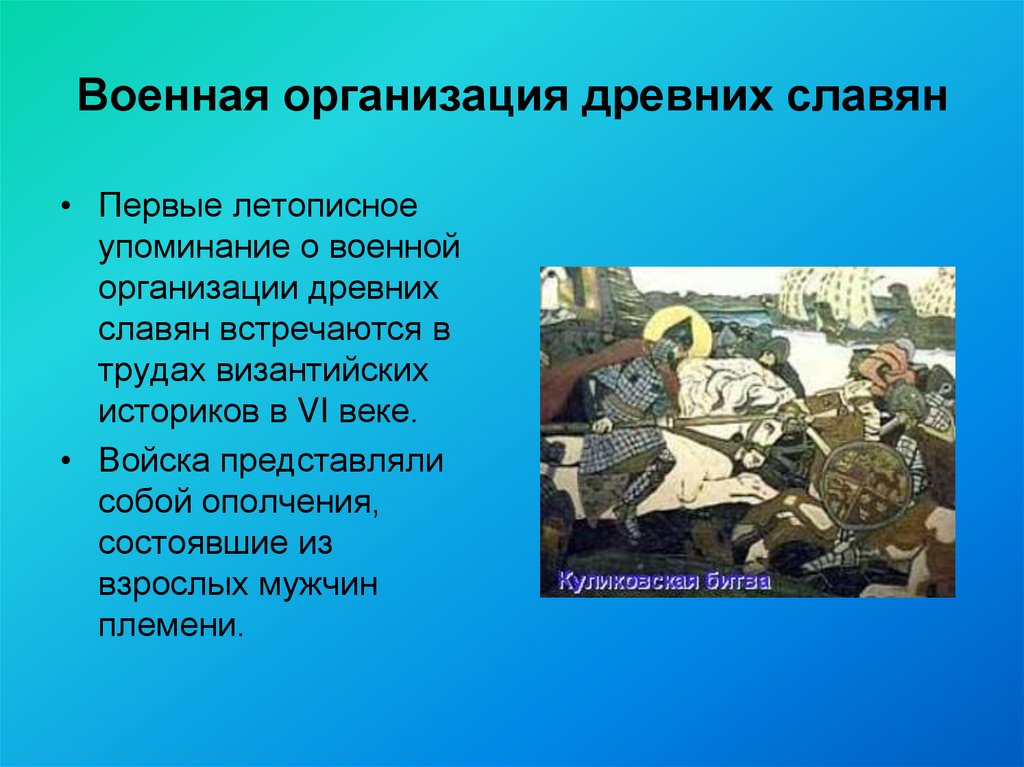 Военная организация древних славян

• Первые летописное упоминание о военной организации древних славян встречаются в трудах византийских историков в VI веке.

• Войска представляли собой ополчения, состоявшие из взрослых мужчин племени.

Куликовская битва